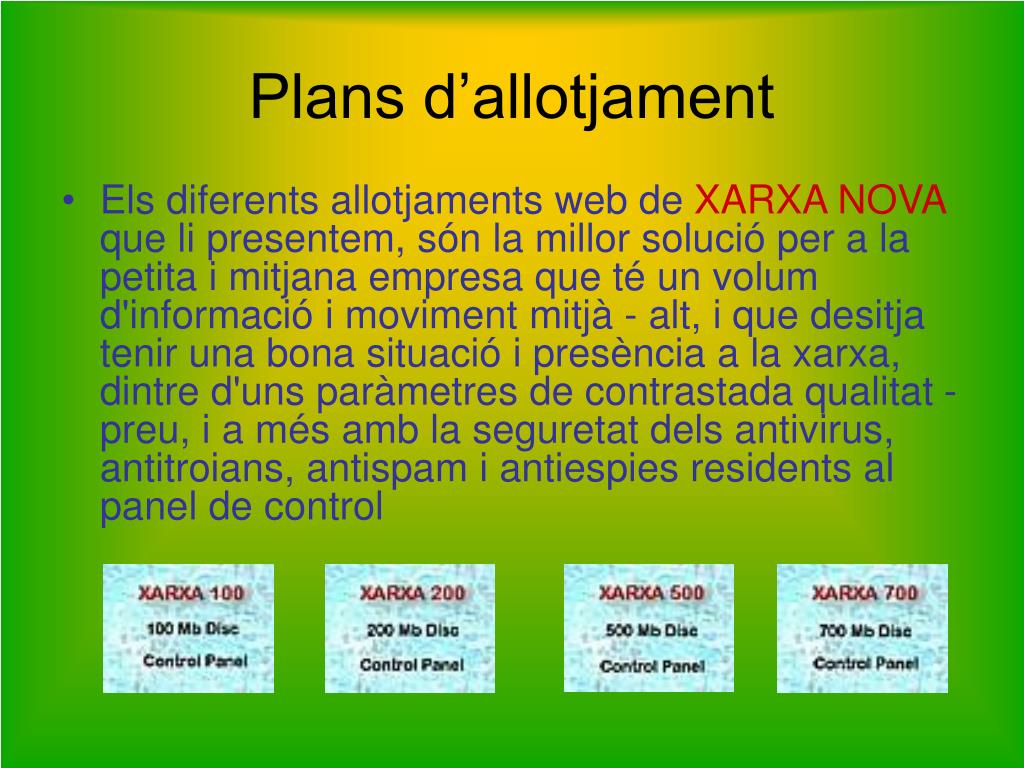 Plans d’allotjament

• Els diferents allotjaments web de XARXA NOVA que li presentem, són la millor solució per a la petita i mitjana empresa que té un volum d'informació i moviment mitjà - alt, i que desitja tenir una bona situació i presència a la xarxa, dintre d'uns paràmetres de contrastada qualitat - preu, i a més amb la seguretat dels antivirus, antitroians, antispam i antiespies residents al panel de control

XARXA 100
100 Mb Disc
Control Panel

XARXA 200
200 Mb Disc
Control Panel

XARXA 500
500 Mb Disc
Control Panel

XARXA 700
700 Mb Disc
Control Panel